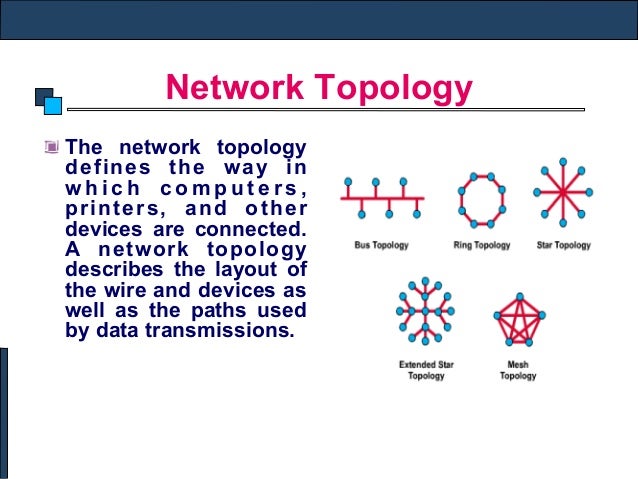 Network Topology

The network topology defines the way in which computers, printers, and other devices are connected. A network topology describes the layout of the wire and devices as well as the paths used by data transmissions.

Bus Topology

Ring Topology

Star Topology

Extended Star Topology

Mesh Topology